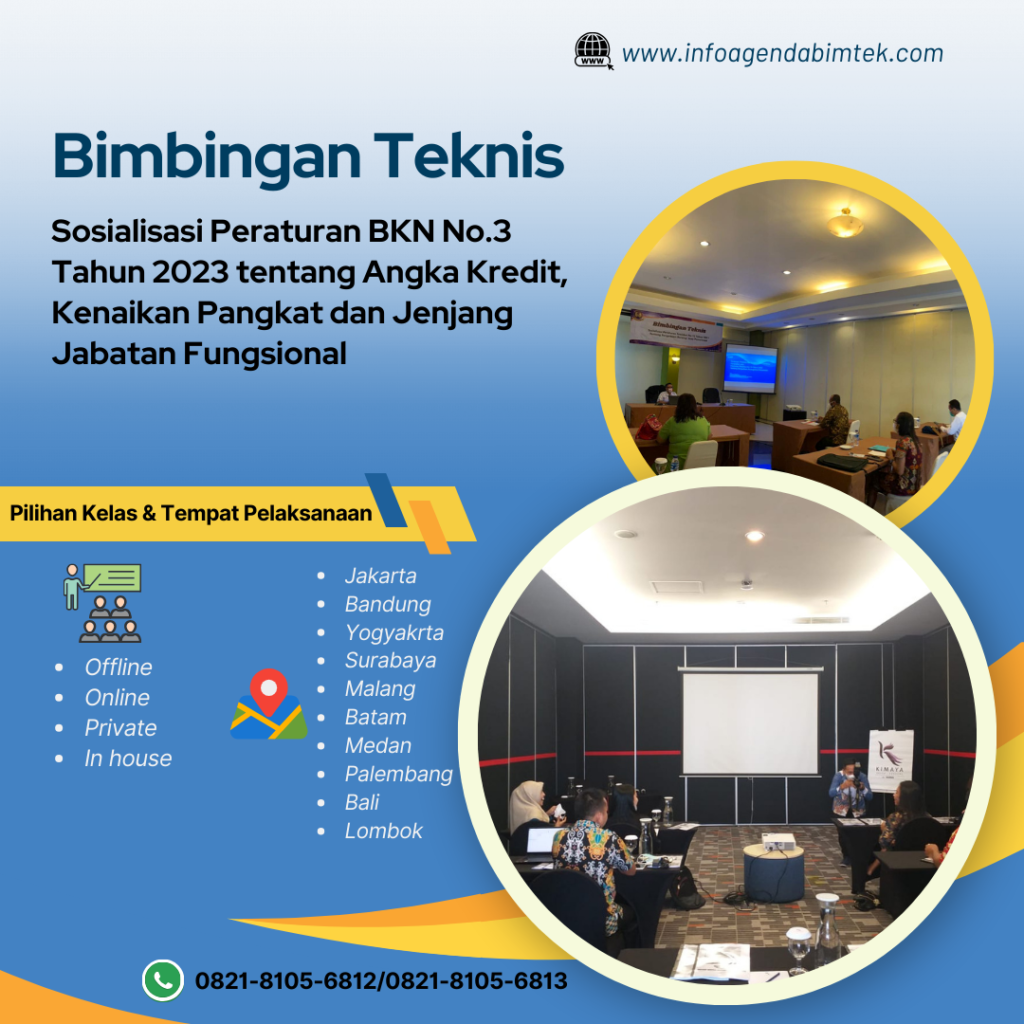 www.infoagendabimtek.com

Bimbingan Teknis

Sosialisasi Peraturan BKN No.3 Tahun 2023 tentang Angka Kredit, Kenaikan Pangkat dan Jenjang Jabatan Fungsional

Bimbingan Teknis

Pilihan Kelas & Tempat Pelaksanaan

- Offline
- Online
- Private
- In house

- Jakarta
- Bandung
- Yogyakrta
- Surabaya
- Malang
- Batam
- Medan
- Palembang
- Bali
- Lombok

KIMAYA

0821-8105-6812/0821-8105-6813